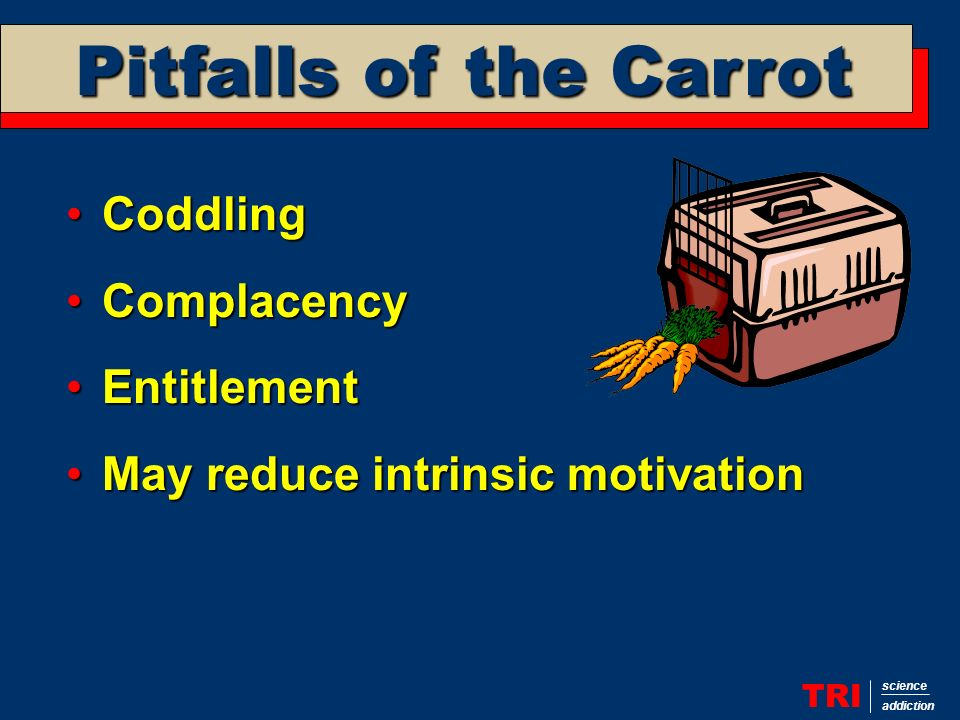 Pitfalls of the Carrot

• Coddling
• Complacency
• Entitlement
• May reduce intrinsic motivation

TRI science addiction